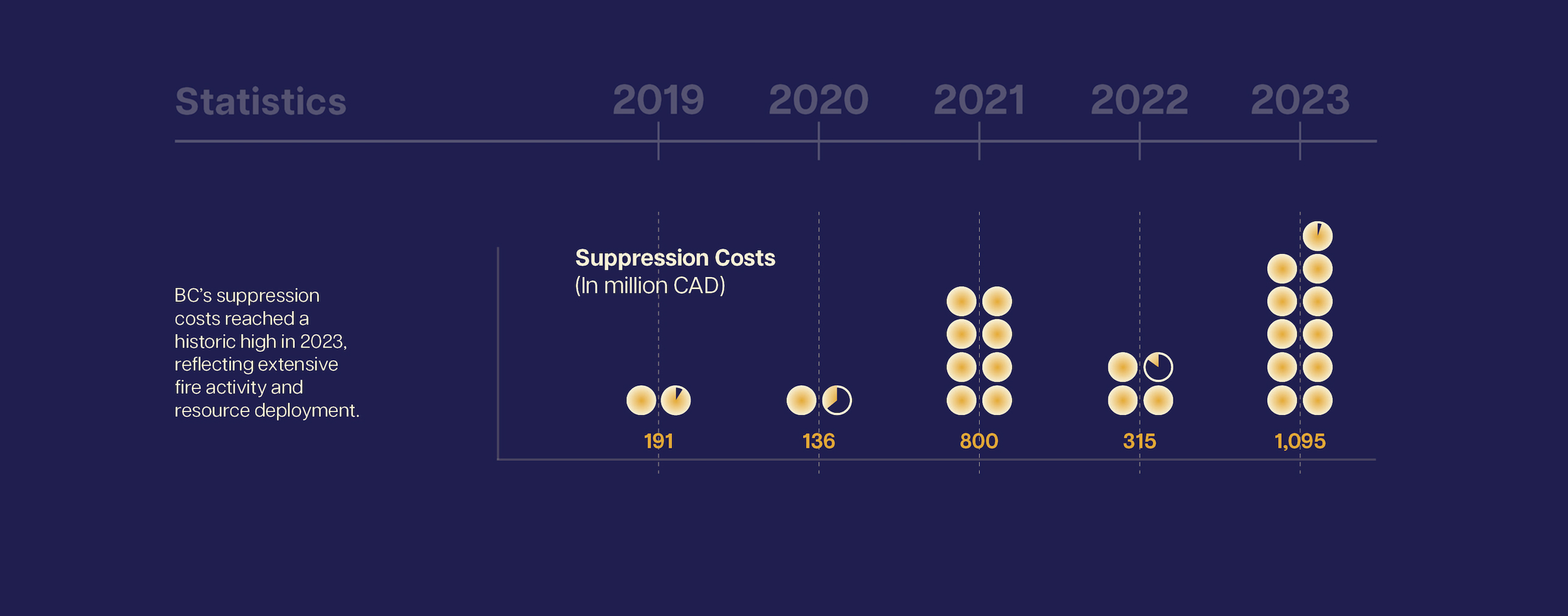 Statistics

2019 2020 2021 2022 2023

BC's suppression costs reached a historic high in 2023, reflecting extensive fire activity and resource deployment.

Suppression Costs
(In million CAD)

191
136
800
315
1,095